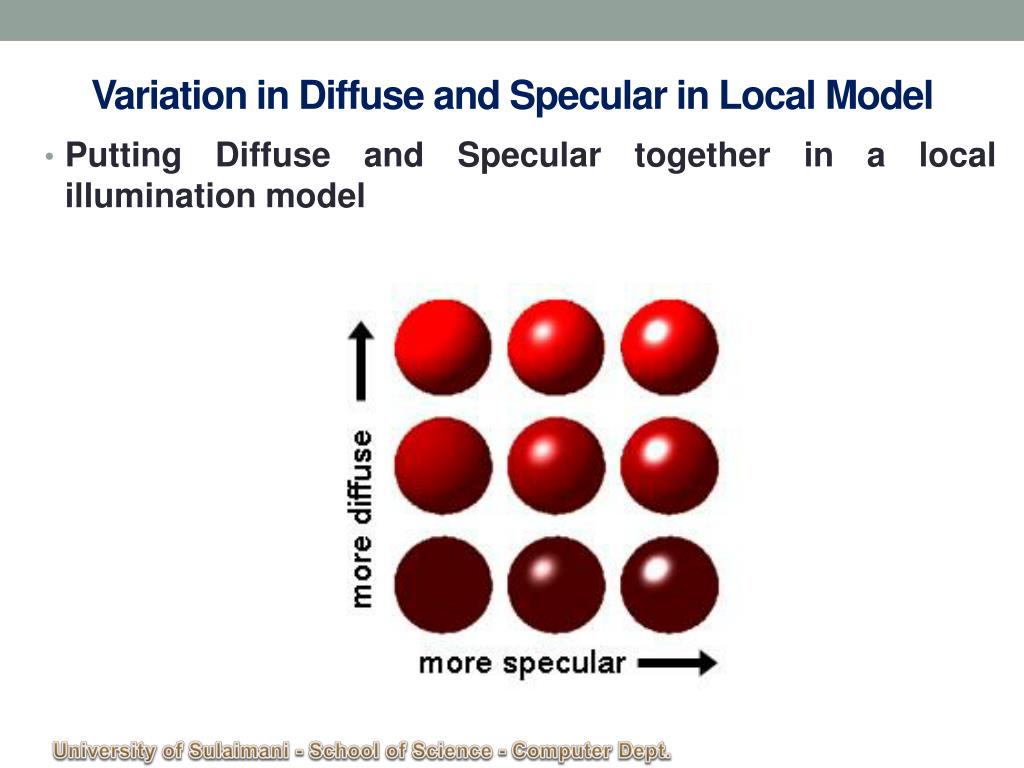 Variation in Diffuse and Specular in Local Model

• Putting Diffuse and Specular together in a local illumination model

more diffuse

more specular

University of Sulaimani - School of Science - Computer Dept.